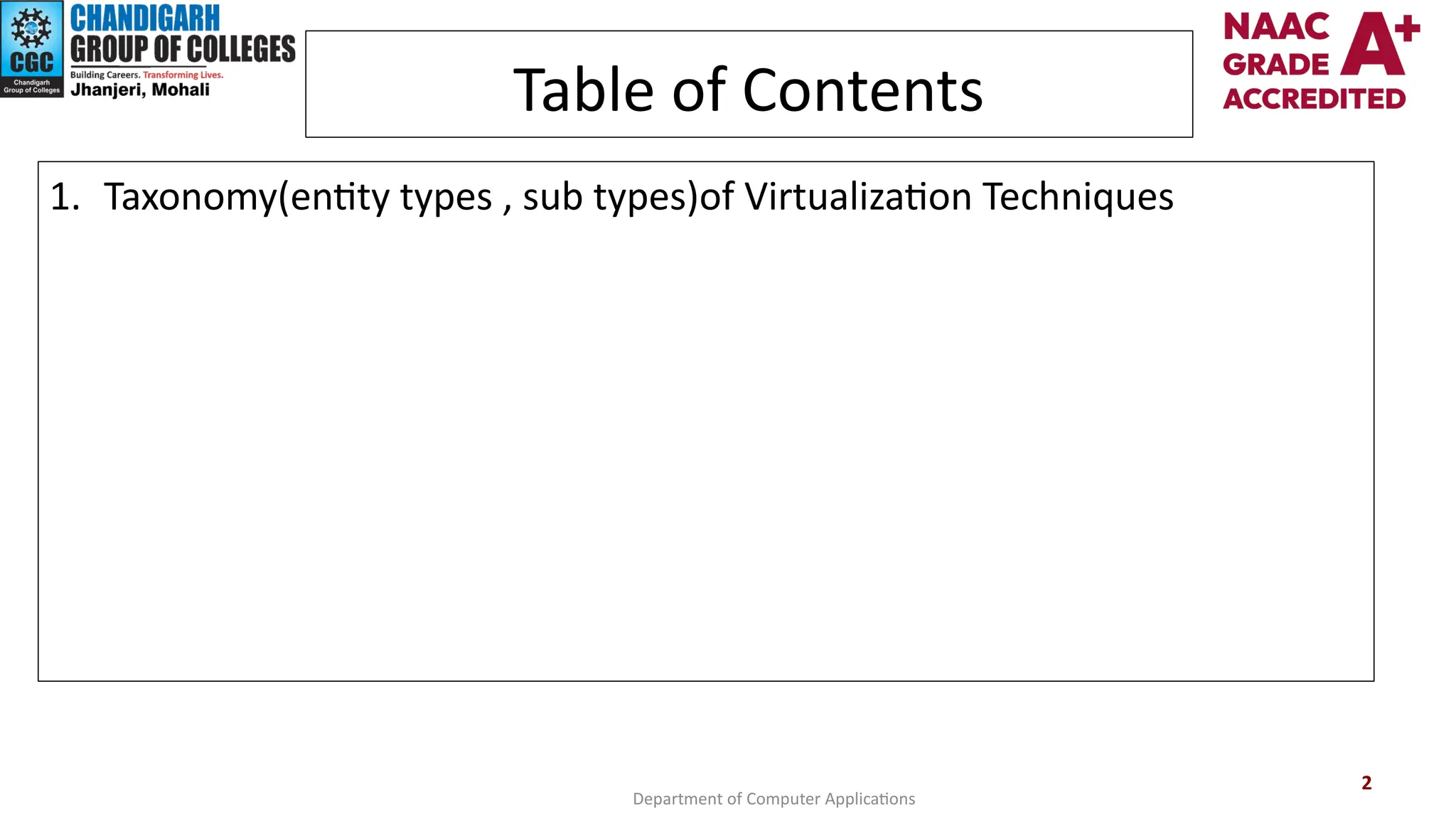 CGC
Chandigarh Group of Colleges
CHANDIGARH GROUP OF COLLEGES
Building Careers. Transforming Lives.
Jhanjeri, Mohali

Table of Contents

NAAC GRADE A+ ACCREDITED

1. Taxonomy(entity types , sub types)of Virtualization Techniques

Department of Computer Applications

2